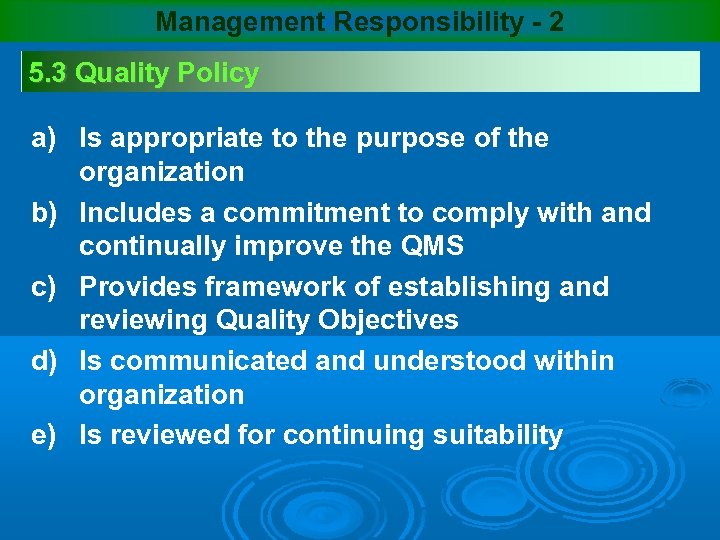 Management Responsibility - 2

5.3 Quality Policy

a) Is appropriate to the purpose of the organization

b) Includes a commitment to comply with and continually improve the QMS

c) Provides framework of establishing and reviewing Quality Objectives

d) Is communicated and understood within organization

e) Is reviewed for continuing suitability